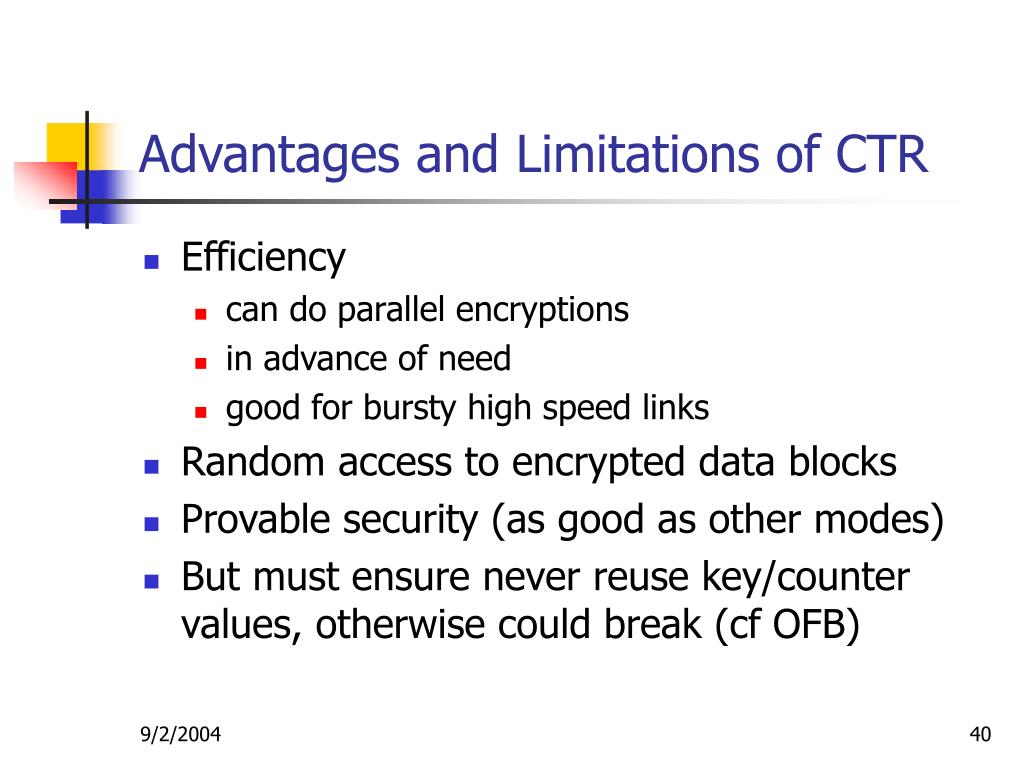 Advantages and Limitations of CTR

- Efficiency
  - can do parallel encryptions
  - in advance of need
  - good for bursty high speed links
- Random access to encrypted data blocks
- Provable security (as good as other modes)
- But must ensure never reuse key/counter values, otherwise could break (cf OFB)

9/2/2004

40